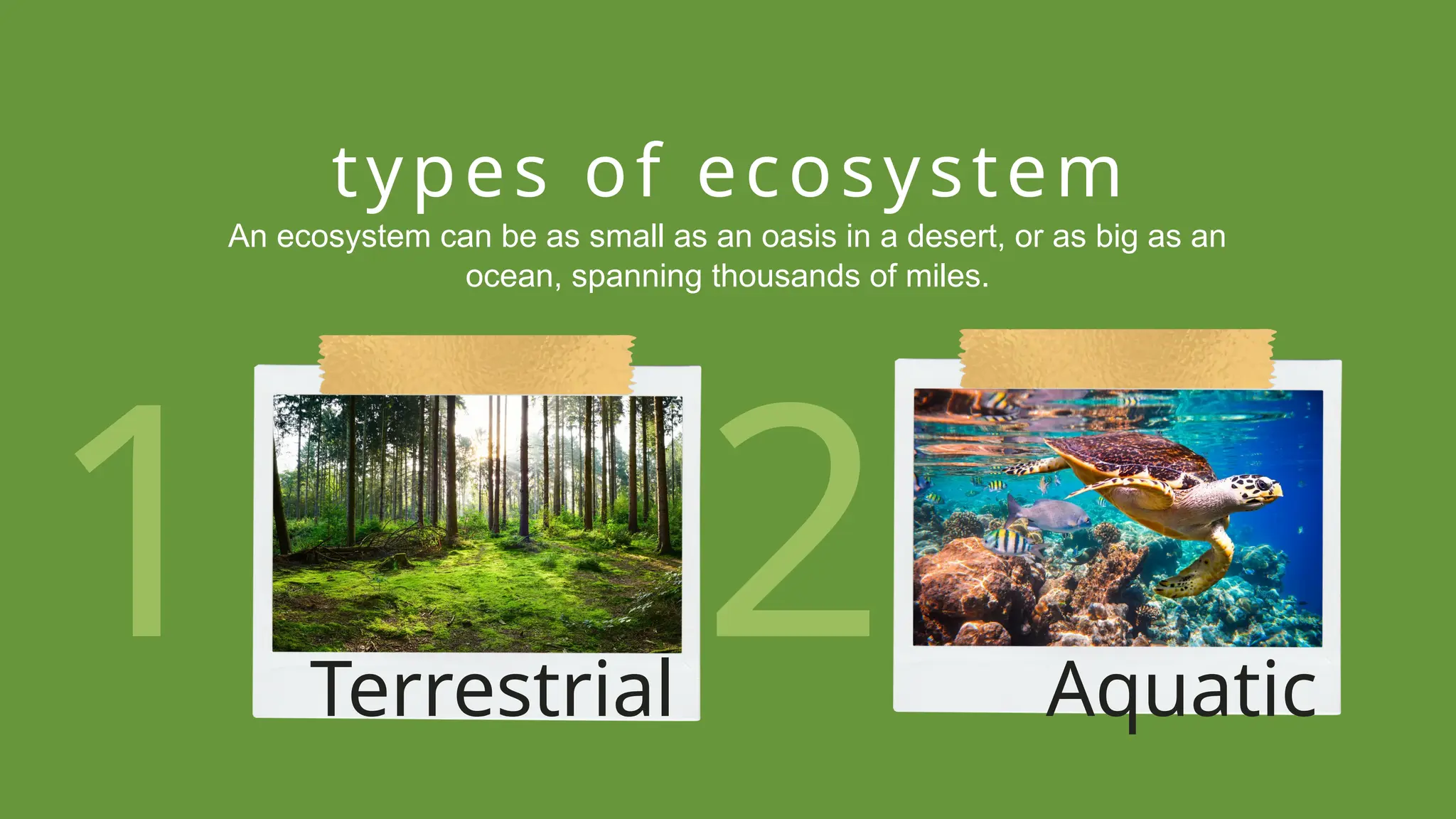 types of ecosystem

An ecosystem can be as small as an oasis in a desert, or as big as an ocean, spanning thousands of miles.

1

Terrestrial

2

Aquatic